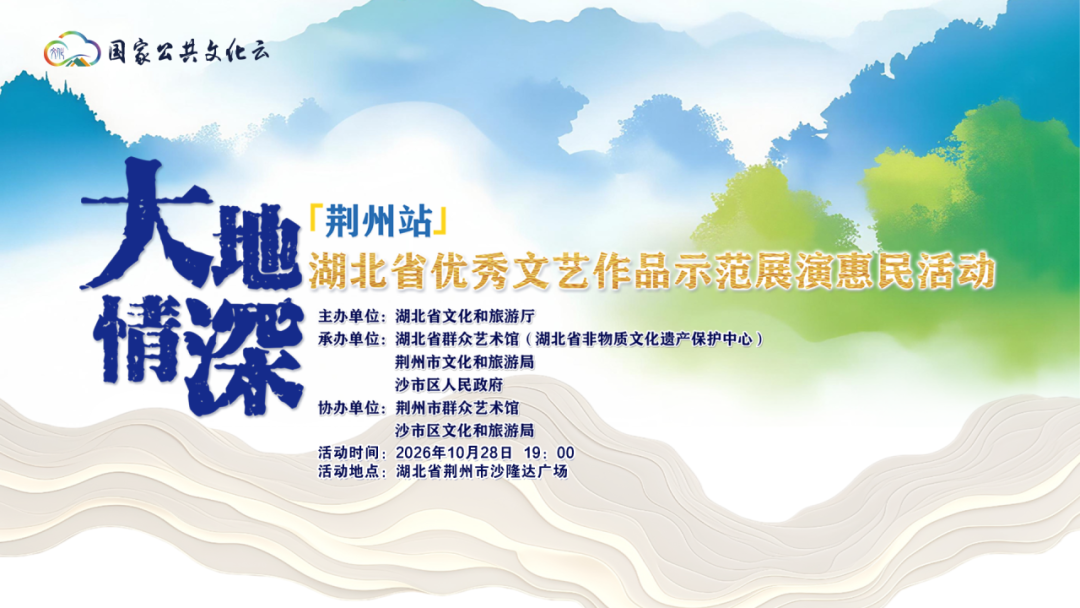 国家公共文化云

大地情深

「荆州站」

湖北省优秀文艺作品示范展演惠民活动

主办单位：湖北省文化和旅游厅
承办单位：湖北省群众艺术馆（湖北省非物质文化遗产保护中心）
荆州市文化和旅游局
沙市区人民政府
协办单位：荆州市群众艺术馆
沙市区文化和旅游局
活动时间：2026年10月28日 19：00
活动地点：湖北省荆州市沙隆达广场